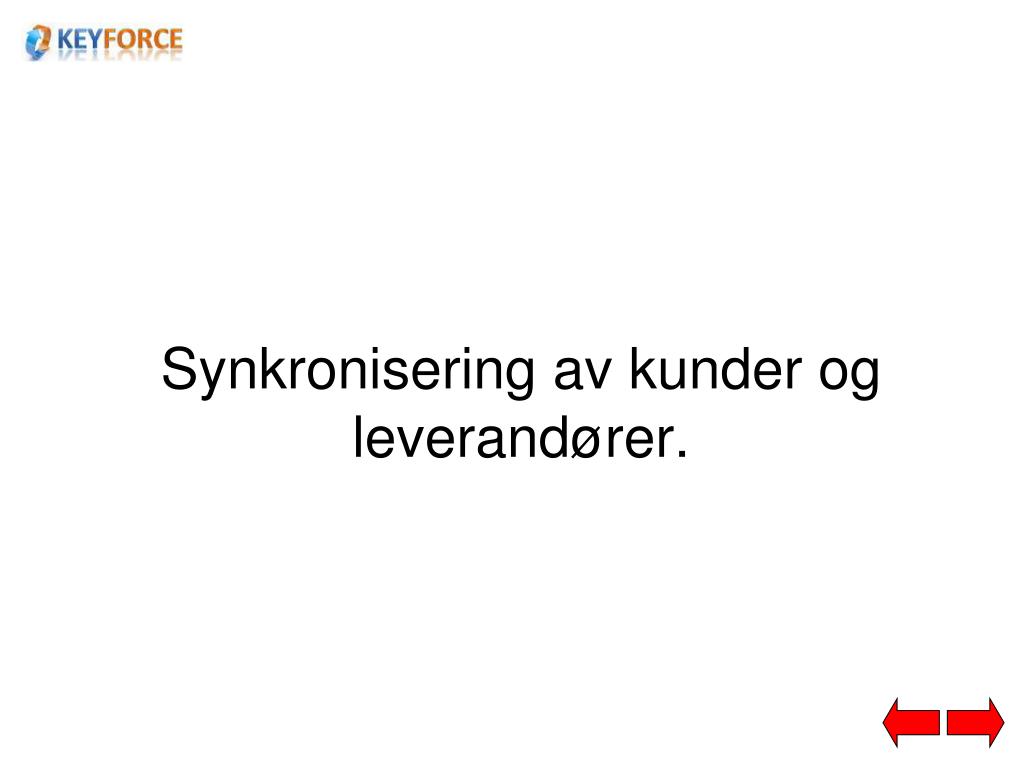 KEYFORCE

Synkronisering av kunder og leverandører.